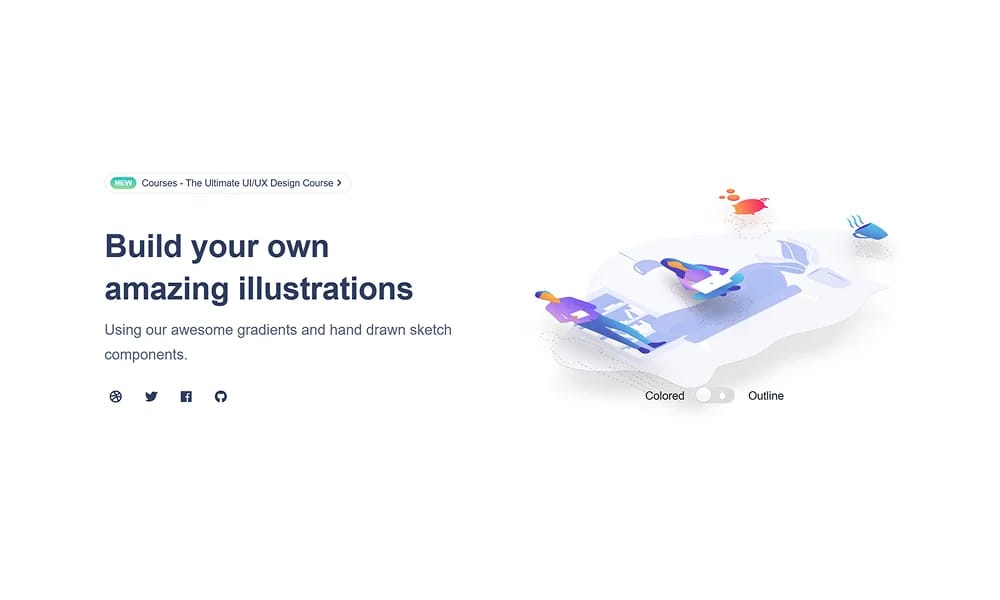 NEW Courses - The Ultimate UI/UX Design Course >

Build your own amazing illustrations

Using our awesome gradients and hand drawn sketch components.

Colored Outline